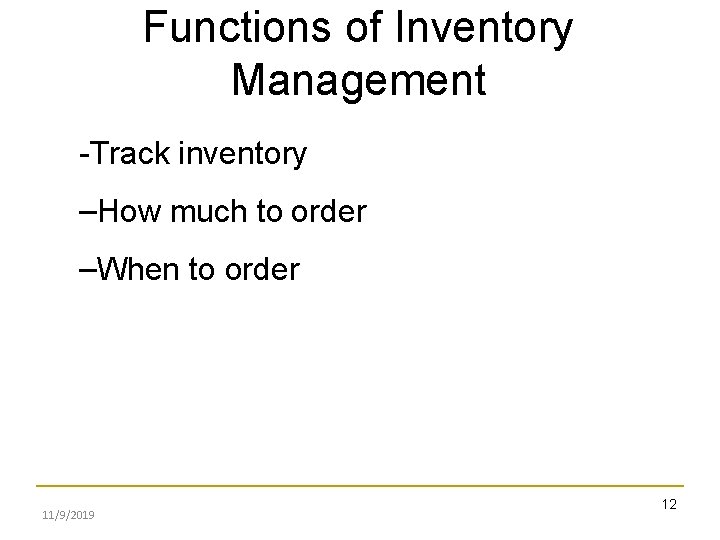 Functions of Inventory Management

-Track inventory

–How much to order

–When to order

11/9/2019

12